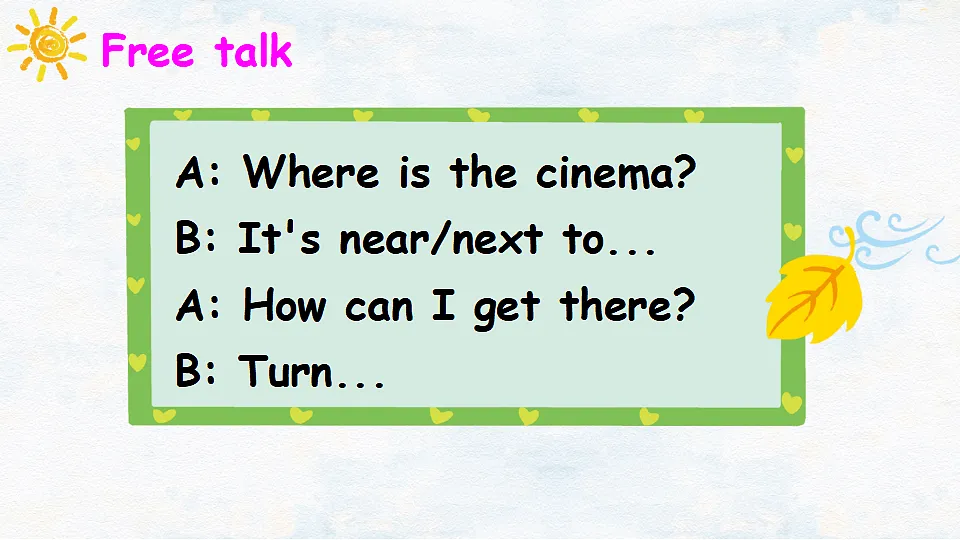 Free talk

A: Where is the cinema?
B: It's near/next to...
A: How can I get there?
B: Turn...